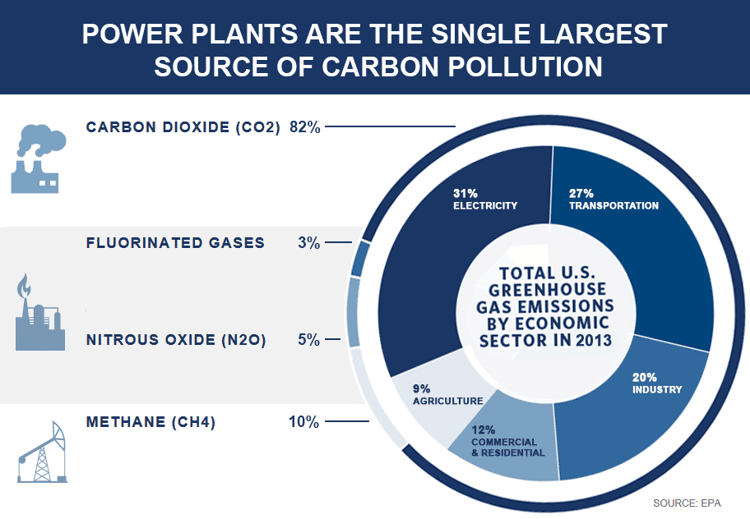 POWER PLANTS ARE THE SINGLE LARGEST SOURCE OF CARBON POLLUTION

CARBON DIOXIDE (CO2) 82%

FLUORINATED GASES 3%

NITROUS OXIDE (N2O) 5%

METHANE (CH4) 10%

31% ELECTRICITY

27% TRANSPORTATION

TOTAL U.S. GREENHOUSE GAS EMISSIONS BY ECONOMIC SECTOR IN 2013

20% INDUSTRY

9% AGRICULTURE

12% COMMERCIAL & RESIDENTIAL

SOURCE: EPA